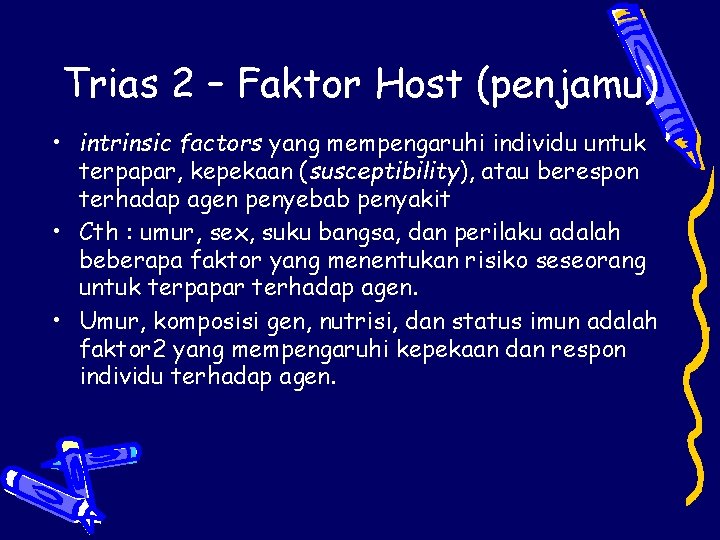 Trias 2 – Faktor Host (penjamu)

• intrinsic factors yang mempengaruhi individu untuk terpapar, kepekaan (susceptibility), atau berespon terhadap agen penyebab penyakit
• Cth : umur, sex, suku bangsa, dan perilaku adalah beberapa faktor yang menentukan risiko seseorang untuk terpapar terhadap agen.
• Umur, komposisi gen, nutrisi, dan status imun adalah faktor2 yang mempengaruhi kepekaan dan respon individu terhadap agen.